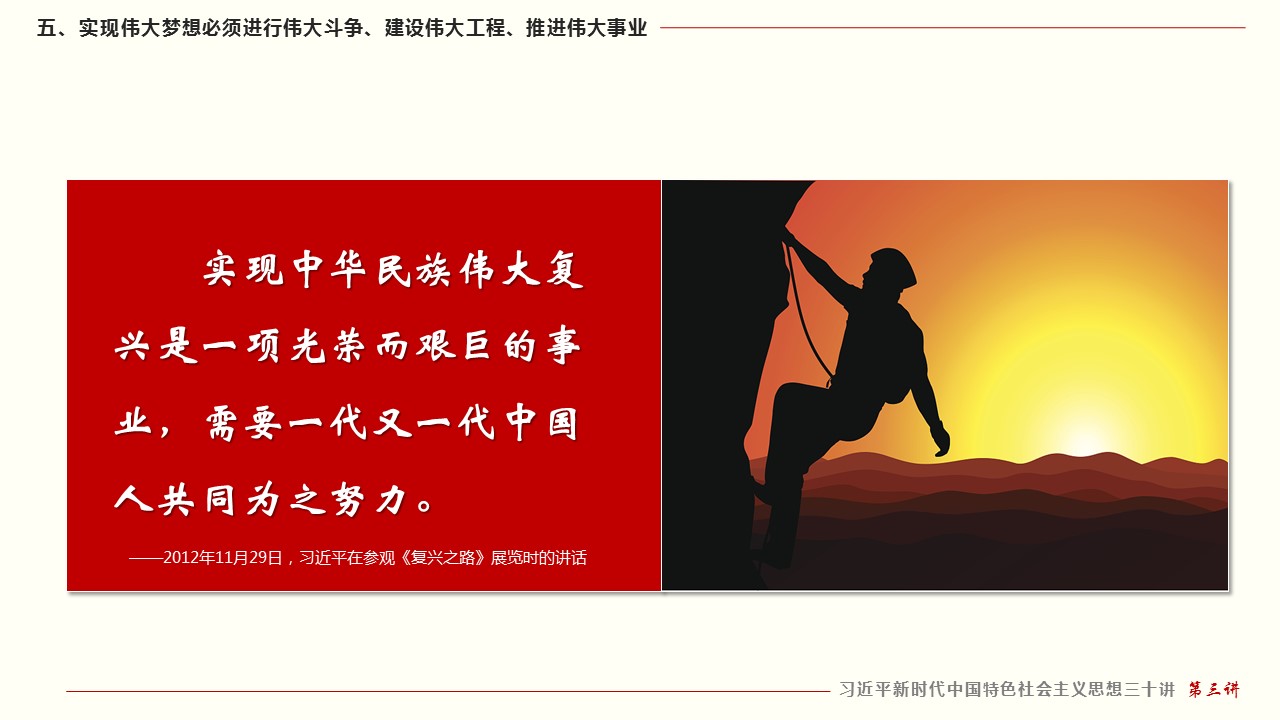 五、实现伟大梦想必须进行伟大斗争、建设伟大工程、推进伟大事业

实现中华民族伟大复兴是一项光荣而艰巨的事业，需要一代又一代中国人共同为之努力。

——2012年11月29日，习近平在参观《复兴之路》展览时的讲话

习近平新时代中国特色社会主义思想三十讲 第三讲